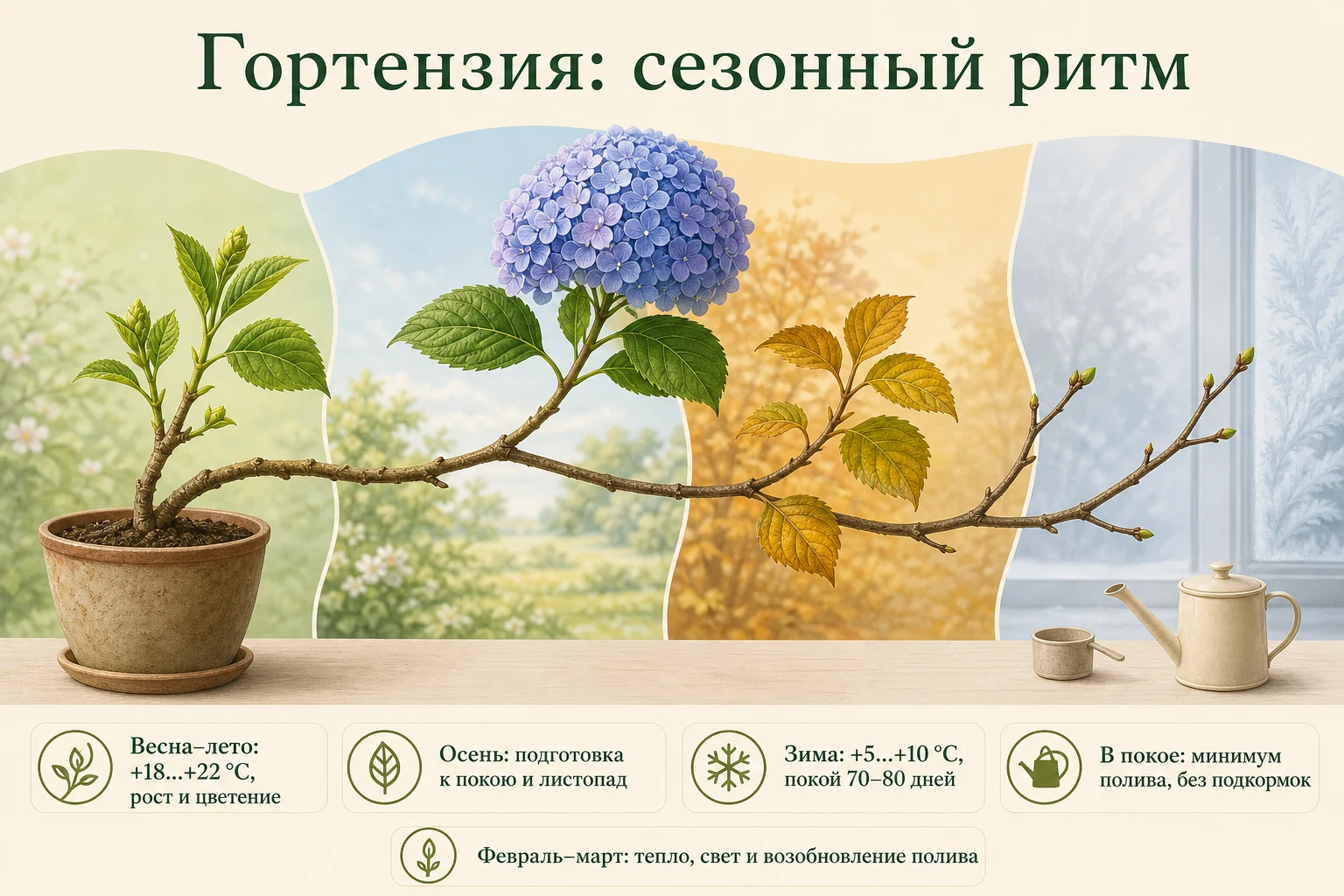 Гортензия: сезонный ритм

Весна–лето: +18...+22 °C, рост и цветение

Осень: подготовка к покою и листопад

Зима: +5...+10 °C, покой 70–80 дней

В покое: минимум полива, без подкормок

Февраль–март: тепло, свет и возобновление полива